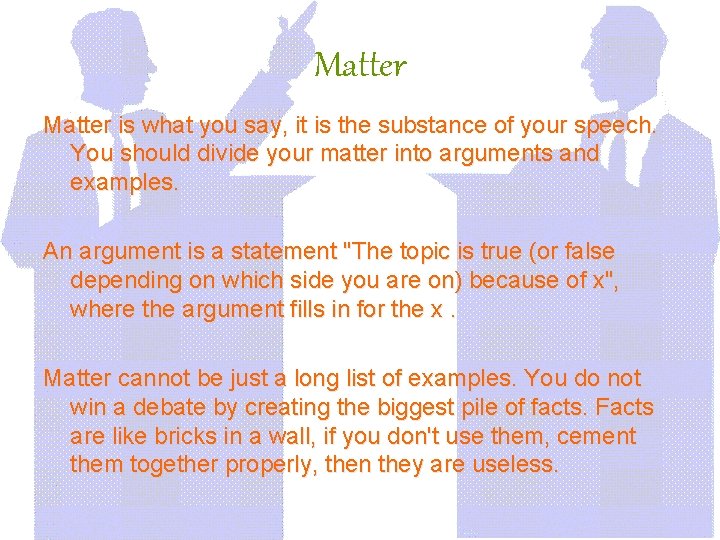 Matter

Matter is what you say, it is the substance of your speech. You should divide your matter into arguments and examples.

An argument is a statement "The topic is true (or false depending on which side you are on) because of x", where the argument fills in for the x .

Matter cannot be just a long list of examples. You do not win a debate by creating the biggest pile of facts. Facts are like bricks in a wall, if you don't use them, cement them together properly, then they are useless.